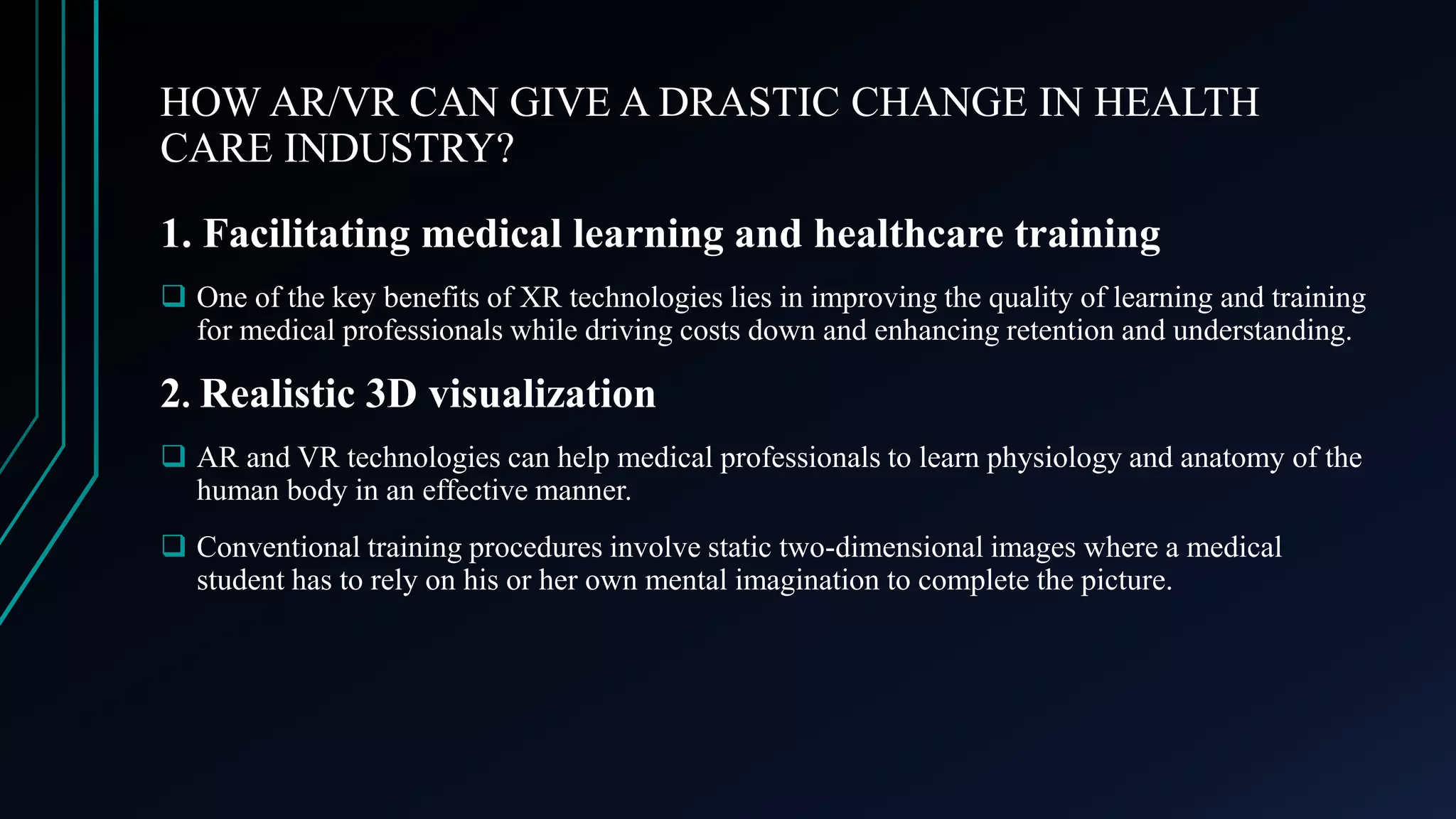 HOW AR/VR CAN GIVE A DRASTIC CHANGE IN HEALTH CARE INDUSTRY?

1. Facilitating medical learning and healthcare training

❑ One of the key benefits of XR technologies lies in improving the quality of learning and training for medical professionals while driving costs down and enhancing retention and understanding.

2. Realistic 3D visualization

❑ AR and VR technologies can help medical professionals to learn physiology and anatomy of the human body in an effective manner.

❑ Conventional training procedures involve static two-dimensional images where a medical student has to rely on his or her own mental imagination to complete the picture.